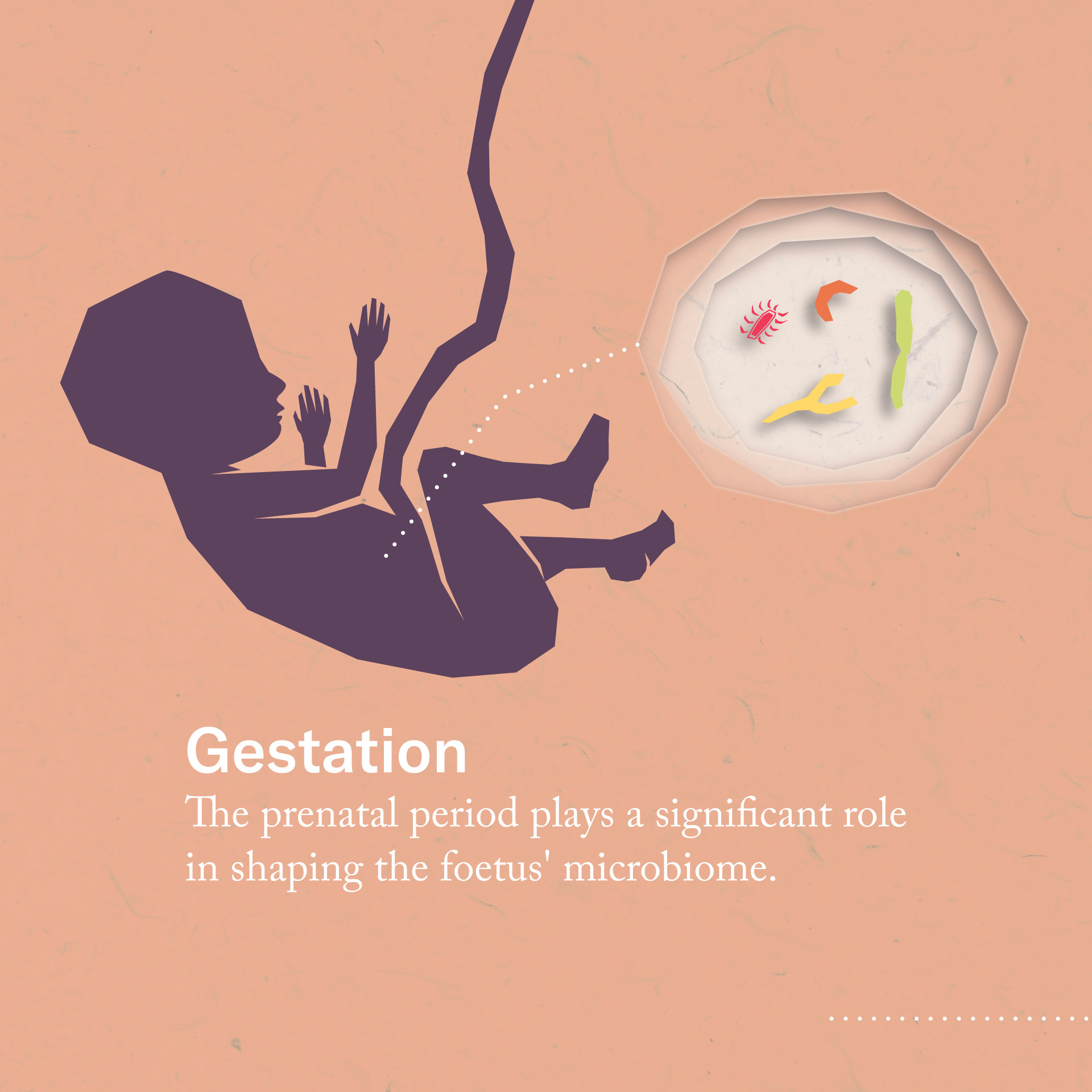 Gestation

The prenatal period plays a significant role in shaping the foetus' microbiome.